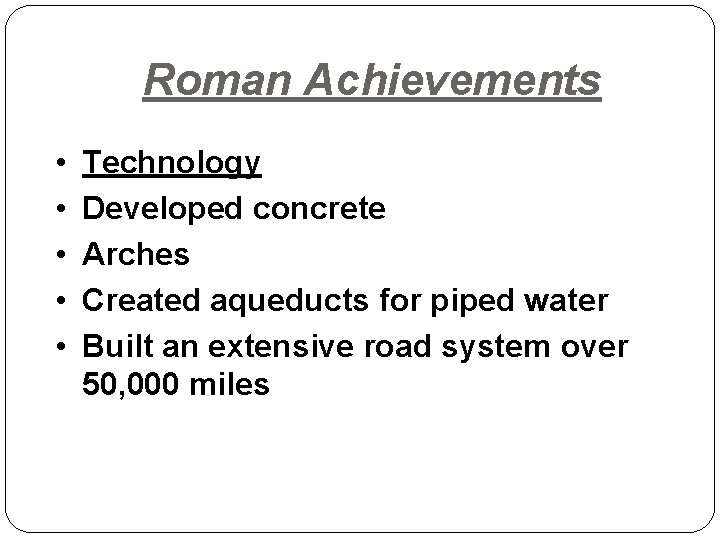 Roman Achievements

• Technology
• Developed concrete
• Arches
• Created aqueducts for piped water
• Built an extensive road system over 50,000 miles